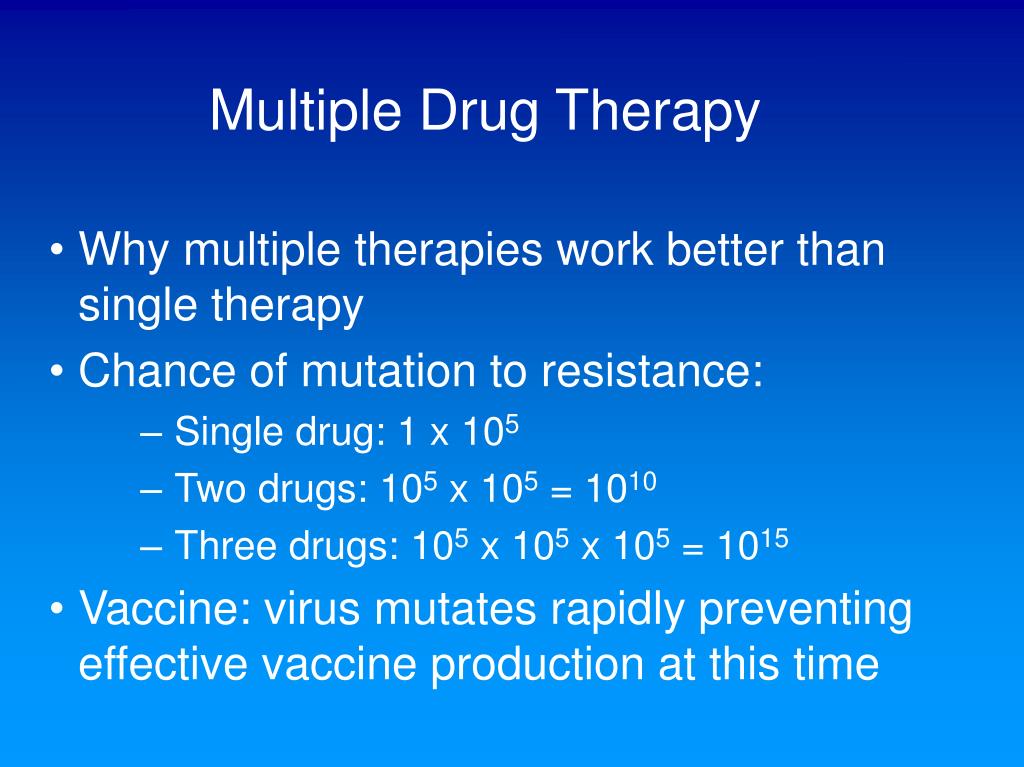 Multiple Drug Therapy

• Why multiple therapies work better than single therapy

• Chance of mutation to resistance:
– Single drug: 1 x $10^5$
– Two drugs: $10^5$ x $10^5$ = $10^{10}$
– Three drugs: $10^5$ x $10^5$ x $10^5$ = $10^{15}$

• Vaccine: virus mutates rapidly preventing effective vaccine production at this time